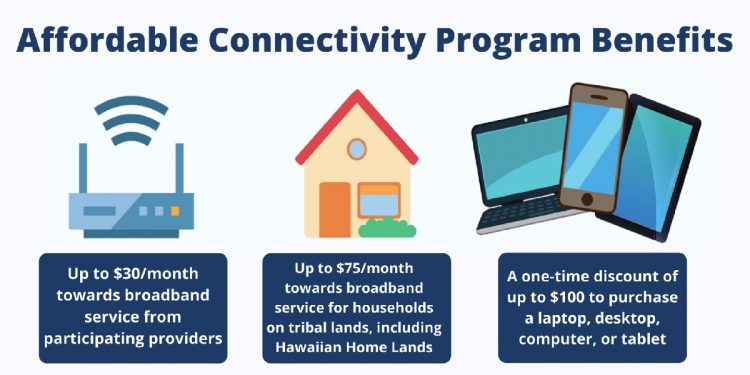 Affordable Connectivity Program Benefits

Up to \$30/month towards broadband service from participating providers

Up to \$75/month towards broadband service for households on tribal lands, including Hawaiian Home Lands

A one-time discount of up to \$100 to purchase a laptop, desktop, computer, or tablet